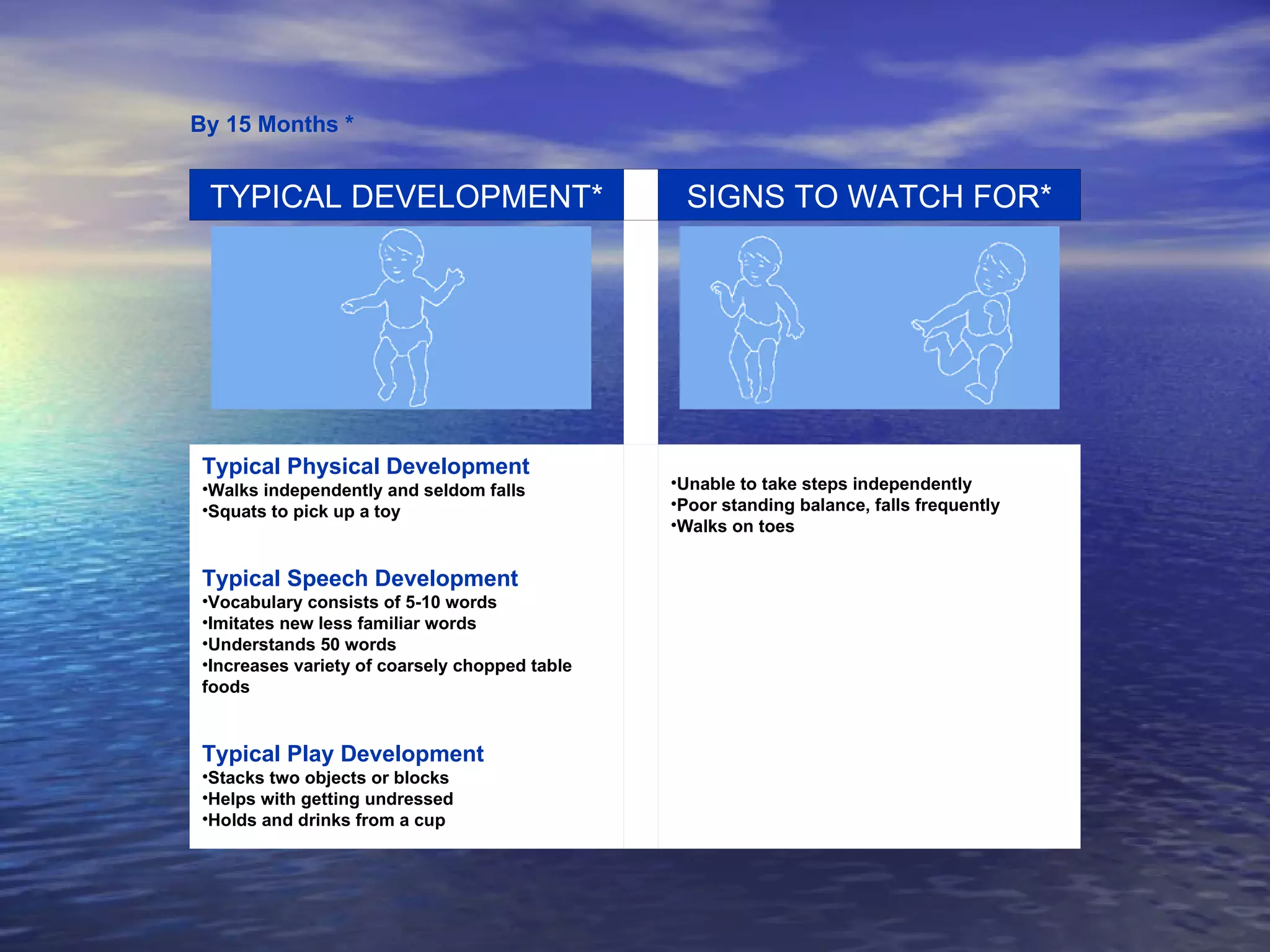 By 15 Months *

TYPICAL DEVELOPMENT*

Typical Physical Development
•Walks independently and seldom falls
•Squats to pick up a toy

Typical Speech Development
•Vocabulary consists of 5-10 words
•Imitates new less familiar words
•Understands 50 words
•Increases variety of coarsely chopped table foods

Typical Play Development
•Stacks two objects or blocks
•Helps with getting undressed
•Holds and drinks from a cup

SIGNS TO WATCH FOR*

•Unable to take steps independently
•Poor standing balance, falls frequently
•Walks on toes